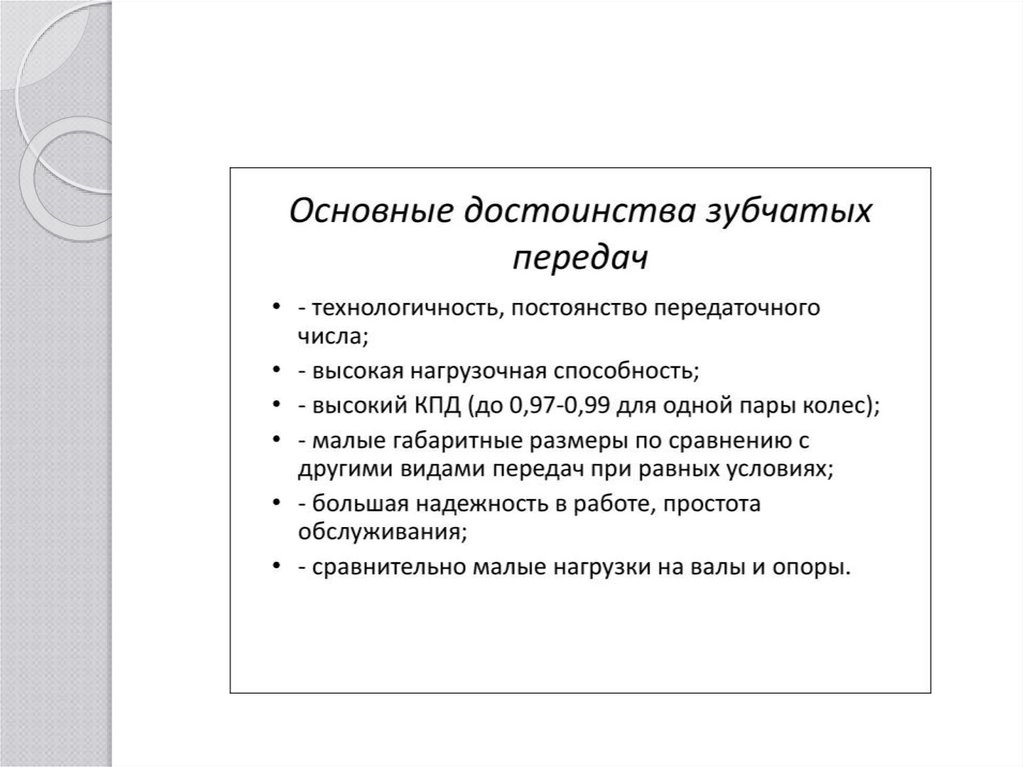 Основные достоинства зубчатых передач

• - технологичность, постоянство передаточного числа;
• - высокая нагрузочная способность;
• - высокий КПД (до 0,97-0,99 для одной пары колес);
• - малые габаритные размеры по сравнению с другими видами передач при равных условиях;
• - большая надежность в работе, простота обслуживания;
• - сравнительно малые нагрузки на валы и опоры.